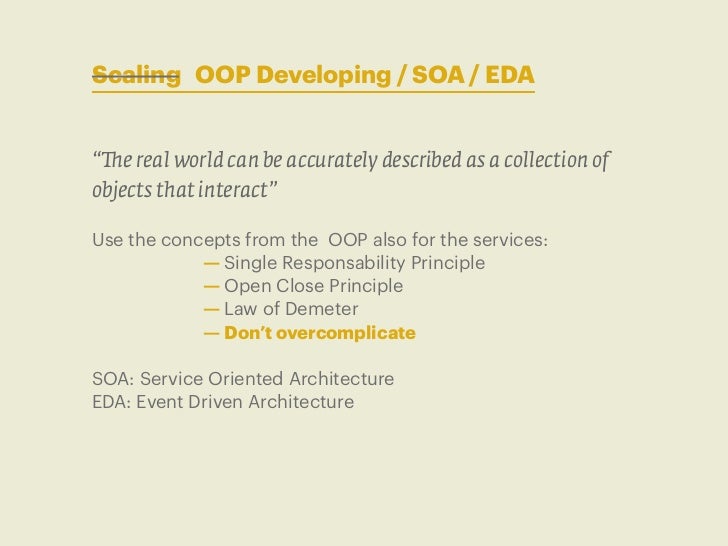 Scaling OOP Developing / SOA / EDA

“The real world can be accurately described as a collection of objects that interact”

Use the concepts from the OOP also for the services:
— Single Responsability Principle
— Open Close Principle
— Law of Demeter
— Don’t overcomplicate

SOA: Service Oriented Architecture
EDA: Event Driven Architecture